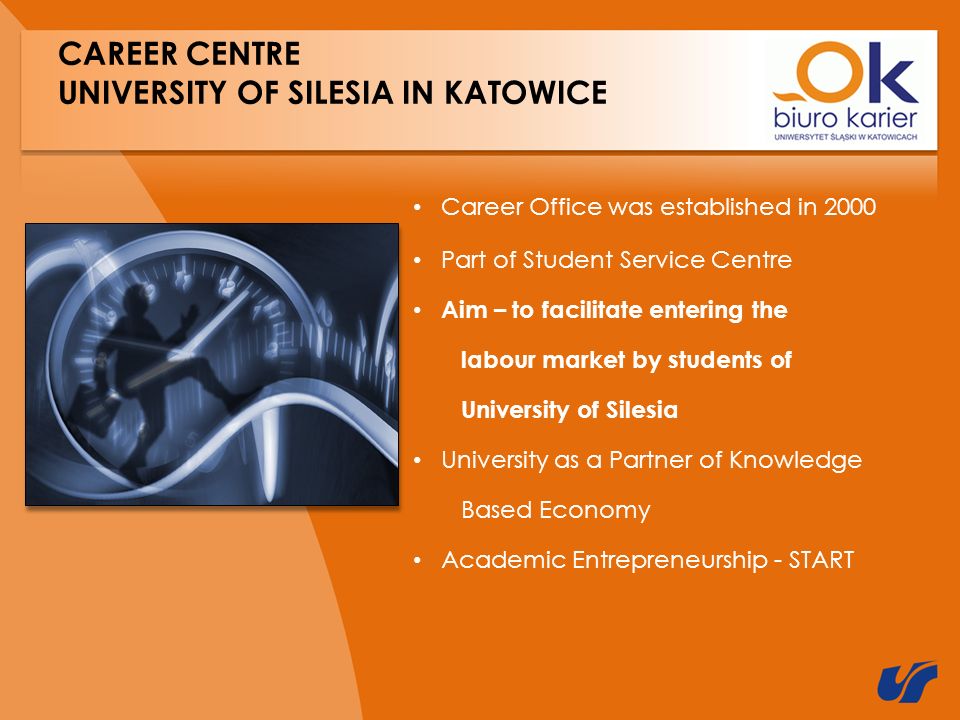 CAREER CENTRE
UNIVERSITY OF SILESIA IN KATOWICE

ok
biuro karier
UNIWERSYTET ŚLĄSKI W KATOWICACH

• Career Office was established in 2000
• Part of Student Service Centre
• Aim – to facilitate entering the labour market by students of University of Silesia
• University as a Partner of Knowledge Based Economy
• Academic Entrepreneurship - START

UŚ